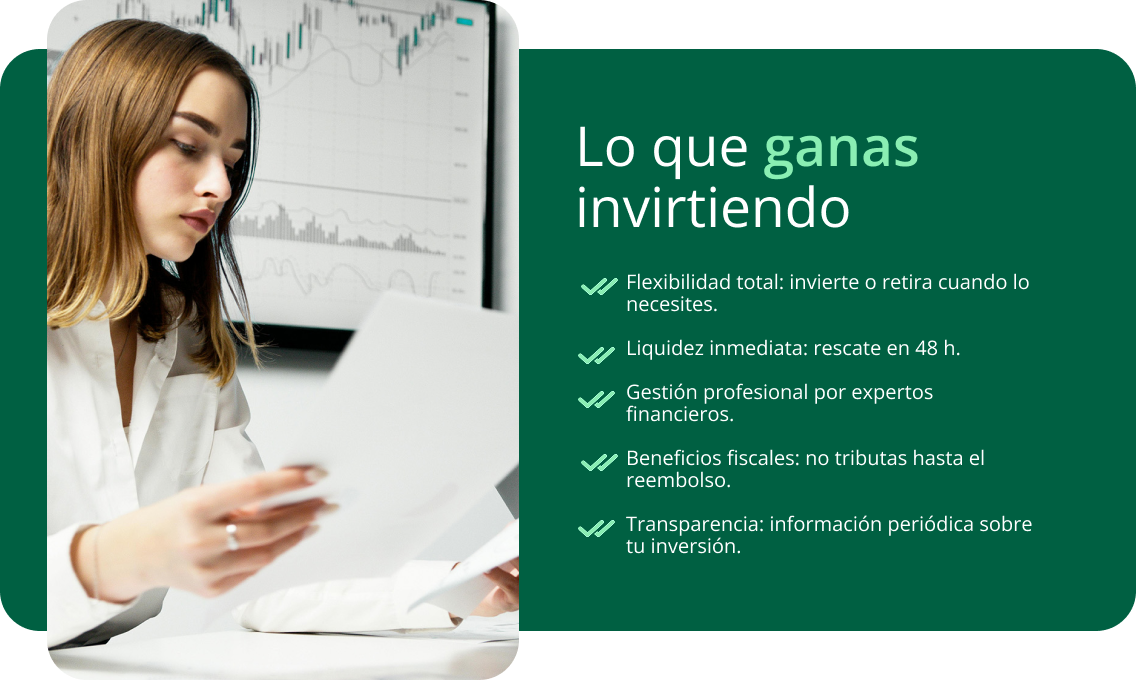 Lo que ganas invirtiendo

Flexibilidad total: invierte o retira cuando lo necesites.

Liquidez inmediata: rescate en 48 h.

Gestión profesional por expertos financieros.

Beneficios fiscales: no tributas hasta el reembolso.

Transparencia: información periódica sobre tu inversión.